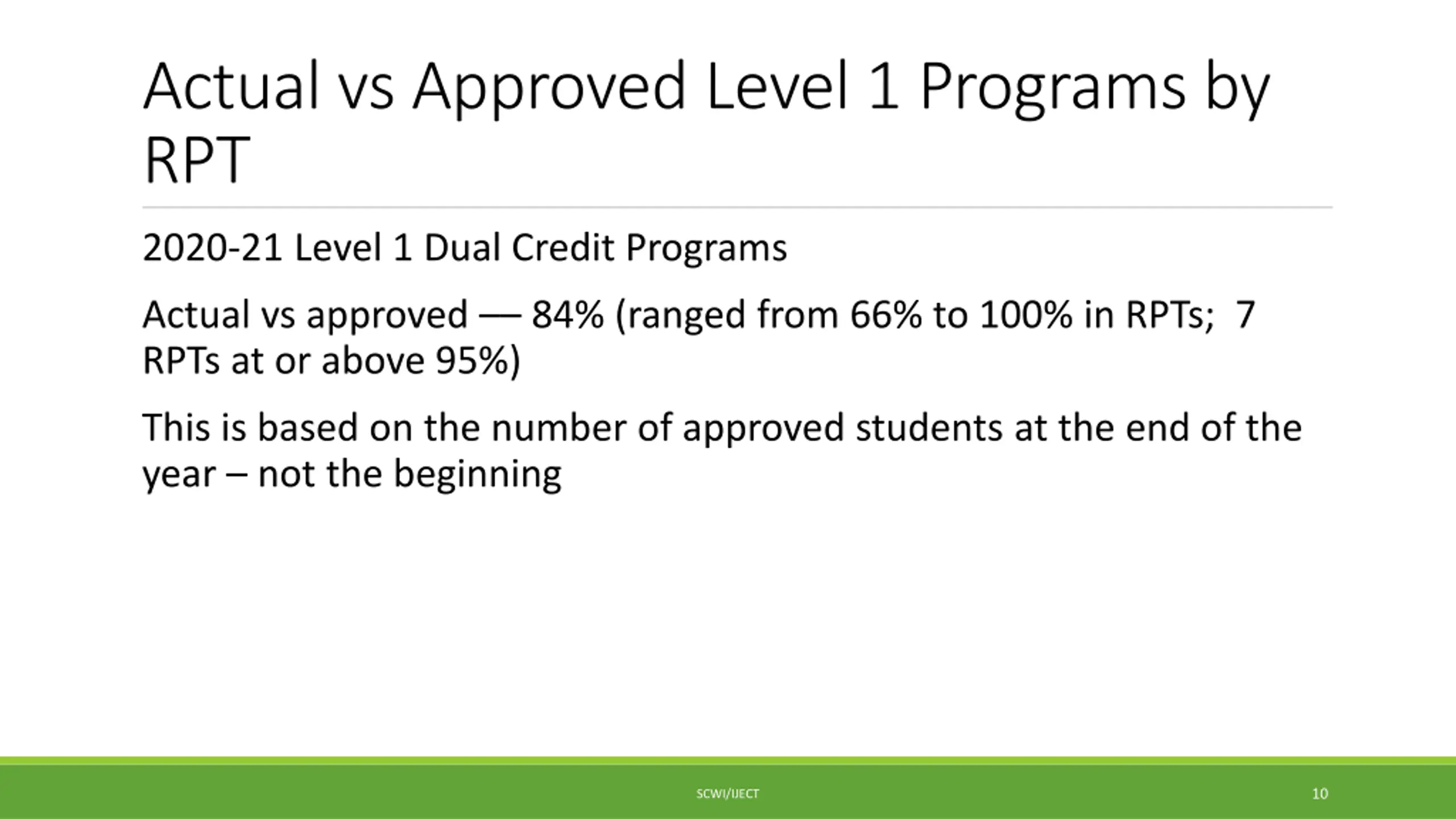 Actual vs Approved Level 1 Programs by RPT

2020-21 Level 1 Dual Credit Programs

Actual vs approved — 84% (ranged from 66% to 100% in RPTs; 7 RPTs at or above 95%)

This is based on the number of approved students at the end of the year – not the beginning

SCWI/IJECT

10